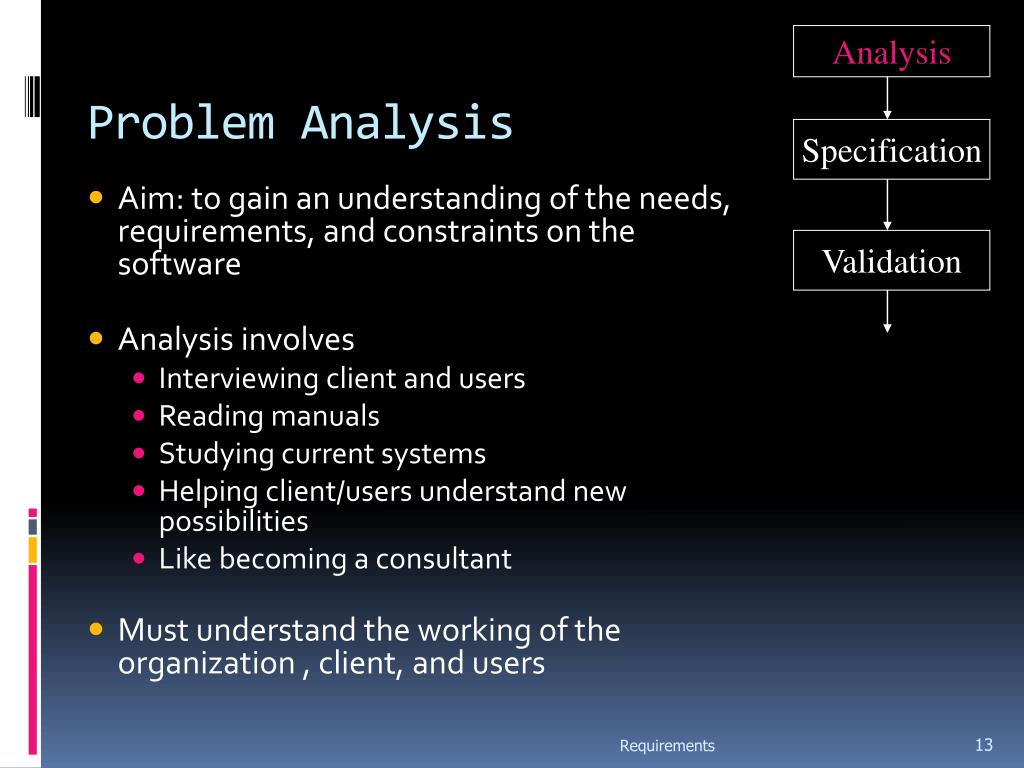 Problem Analysis

Analysis

Specification

Validation

- Aim: to gain an understanding of the needs, requirements, and constraints on the software

- Analysis involves
  - Interviewing client and users
  - Reading manuals
  - Studying current systems
  - Helping client/users understand new possibilities
  - Like becoming a consultant

- Must understand the working of the organization , client, and users

Requirements

13